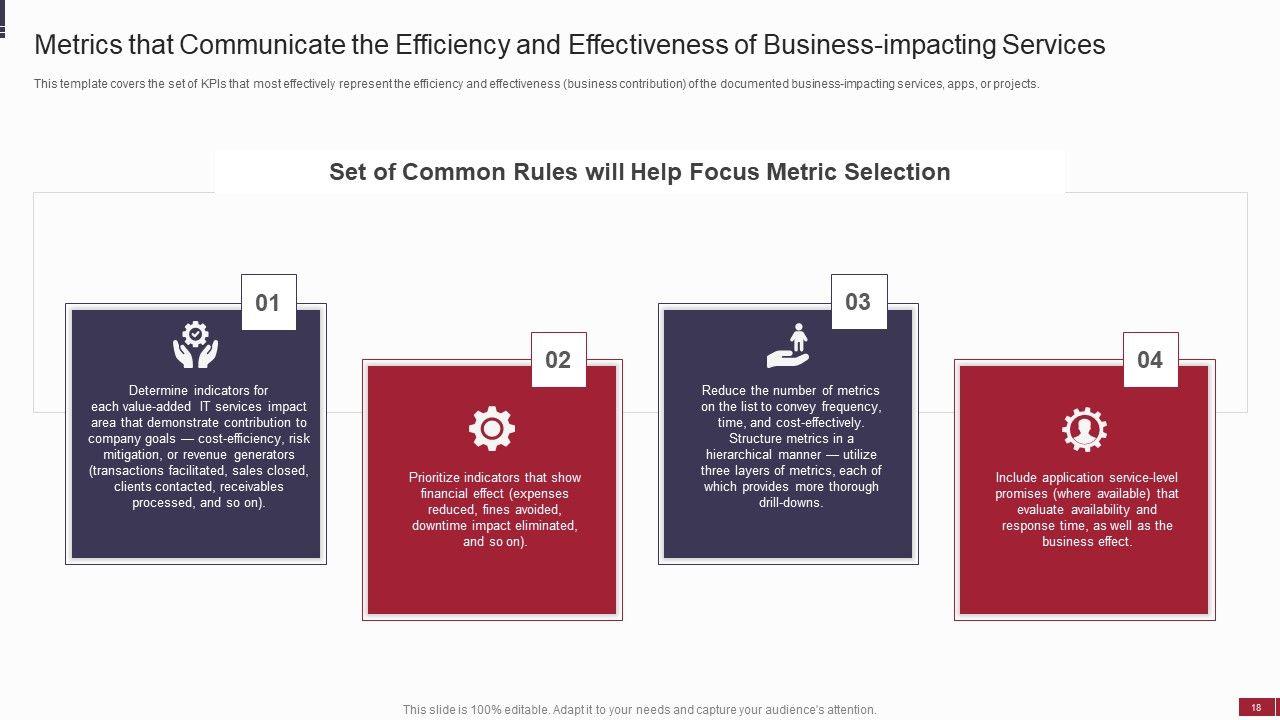 Metrics that Communicate the Efficiency and Effectiveness of Business-impacting Services

This template covers the set of KPIs that most effectively represent the efficiency and effectiveness (business contribution) of the documented business-impacting services, apps, or projects.

Set of Common Rules will Help Focus Metric Selection

01

Determine indicators for each value-added IT services impact area that demonstrate contribution to company goals — cost-efficiency, risk mitigation, or revenue generators (transactions facilitated, sales closed, clients contacted, receivables processed, and so on).

02

Prioritize indicators that show financial effect (expenses reduced, fines avoided, downtime impact eliminated, and so on).

03

Reduce the number of metrics on the list to convey frequency, time, and cost-effectively. Structure metrics in a hierarchical manner — utilize three layers of metrics, each of which provides more thorough drill-downs.

04

Include application service-level promises (where available) that evaluate availability and response time, as well as the business effect.

This slide is 100% editable. Adapt it to your needs and capture your audience's attention.

18